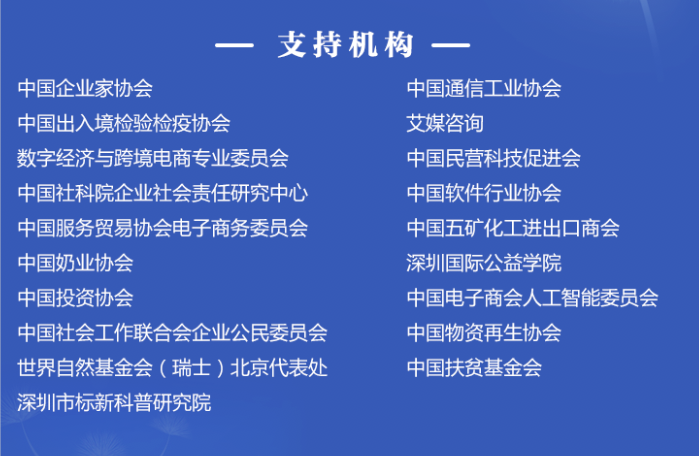 — 支持机构 —

中国企业家协会
中国出入境检验检疫协会
数字经济与跨境电商专业委员会
中国社科院企业社会责任研究中心
中国服务贸易协会电子商务委员会
中国奶业协会
中国投资协会
中国社会工作联合会企业公民委员会
世界自然基金会（瑞士）北京代表处
深圳市标新科普研究院

中国通信工业协会
艾媒咨询
中国民营科技促进会
中国软件行业协会
中国五矿化工进出口商会
深圳国际公益学院
中国电子商会人工智能委员会
中国物资再生协会
中国扶贫基金会